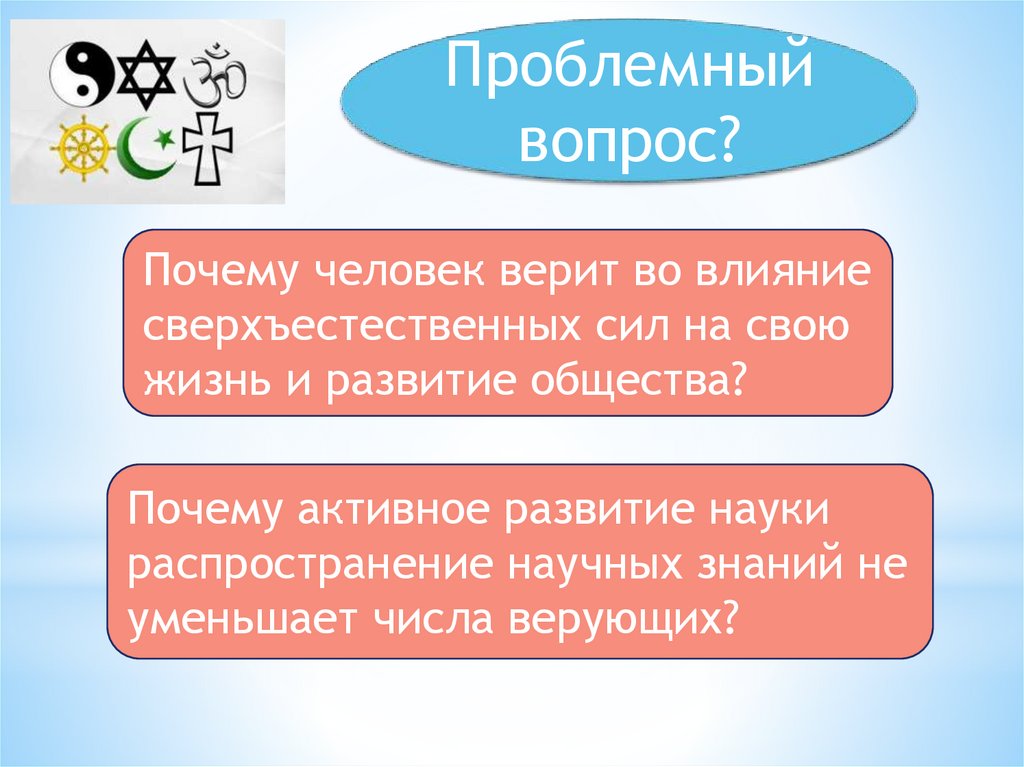 Проблемный вопрос?

Почему человек верит во влияние сверхъестественных сил на свою жизнь и развитие общества?

Почему активное развитие науки распространение научных знаний не уменьшает числа верующих?